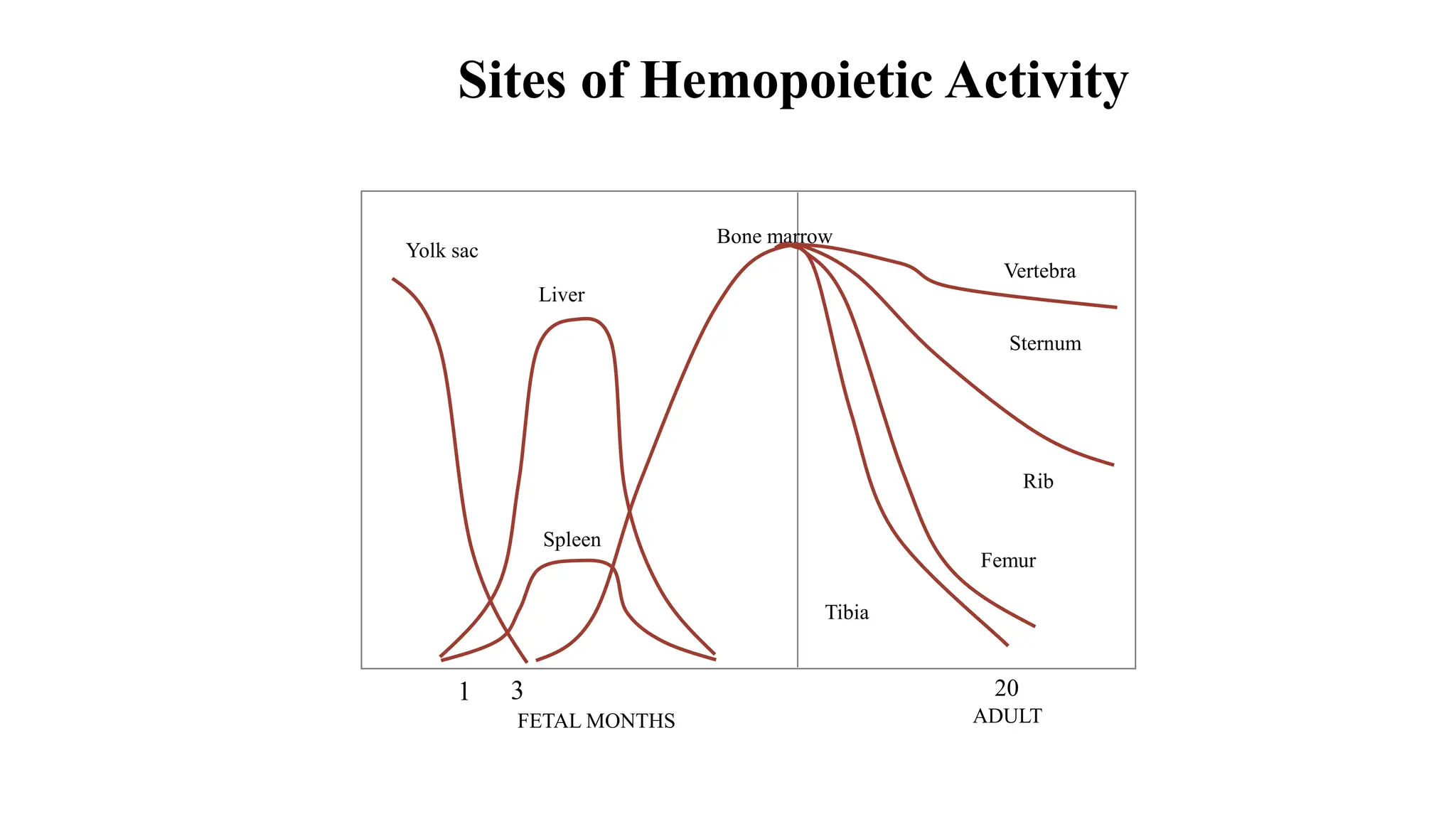 Sites of Hemopoietic Activity

Yolk sac

Liver

Bone marrow

Vertebra

Sternum

Rib

Spleen

Femur

Tibia

1 3

FETAL MONTHS

20

ADULT